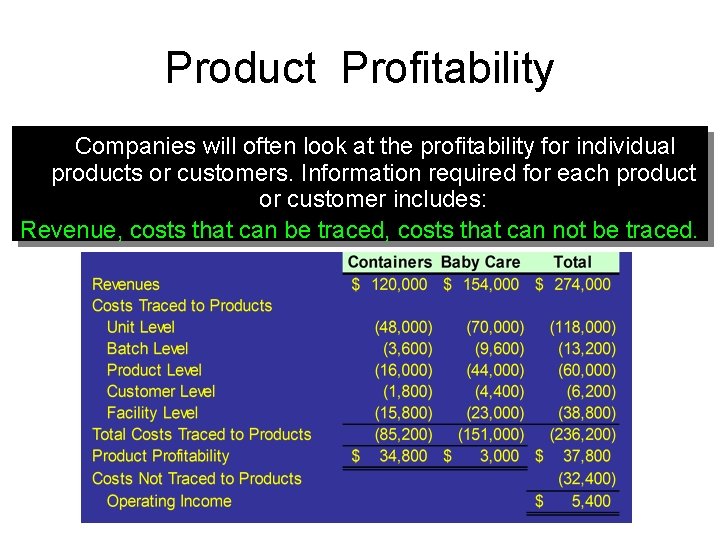 Product Profitability

Companies will often look at the profitability for individual products or customers. Information required for each product or customer includes:

Revenue, costs that can be traced, costs that can not be traced.

| | Containers | Baby Care | Total |
|---|---|---|---|
| Revenues | \$ 120,000 | \$ 154,000 | \$ 274,000 |
| Costs Traced to Products | | | |
| Unit Level | (48,000) | (70,000) | (118,000) |
| Batch Level | (3,600) | (9,600) | (13,200) |
| Product Level | (16,000) | (44,000) | (60,000) |
| Customer Level | (1,800) | (4,400) | (6,200) |
| Facility Level | (15,800) | (23,000) | (38,800) |
| Total Costs Traced to Products | (85,200) | (151,000) | (236,200) |
| Product Profitability | \$ 34,800 | \$ 3,000 | \$ 37,800 |
| Costs Not Traced to Products | | | (32,400) |
| Operating Income | | | \$ 5,400 |